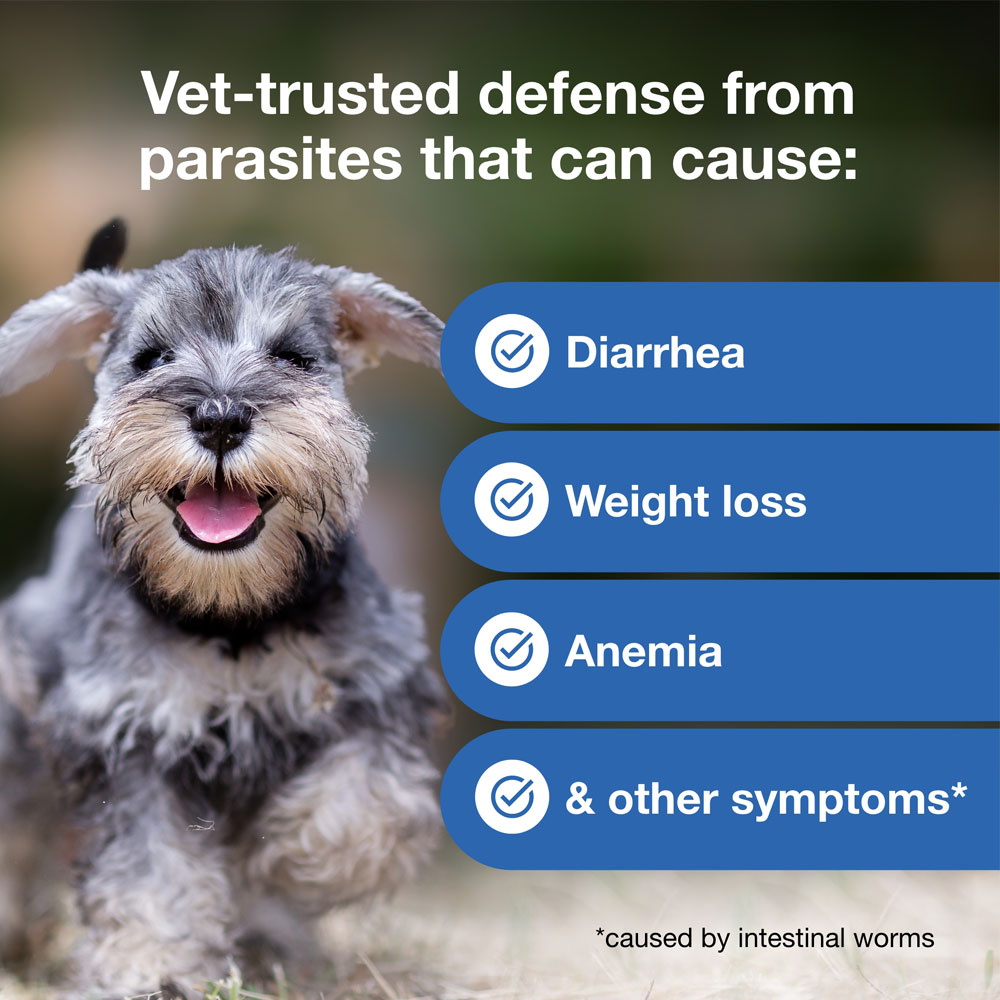 Vet-trusted defense from parasites that can cause:

Diarrhea

Weight loss

Anemia

& other symptoms*

*caused by intestinal worms